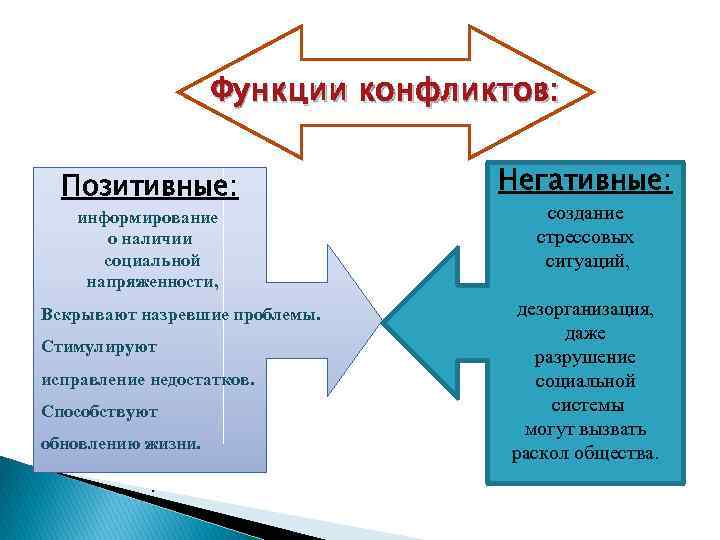 Функции конфликтов:

Позитивные:

информирование о наличии социальной напряженности,

Вскрывают назревшие проблемы.

Стимулируют

исправление недостатков.

Способствуют

обновлению жизни.

Негативные:

создание стрессовых ситуаций,

дезорганизация, даже разрушение социальной системы могут вызвать раскол общества.